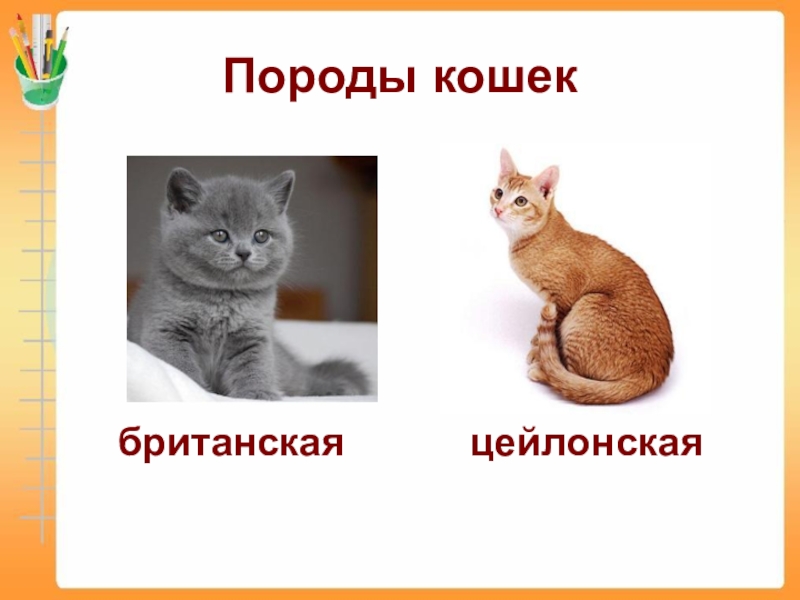 Породы кошек

британская

цейлонская